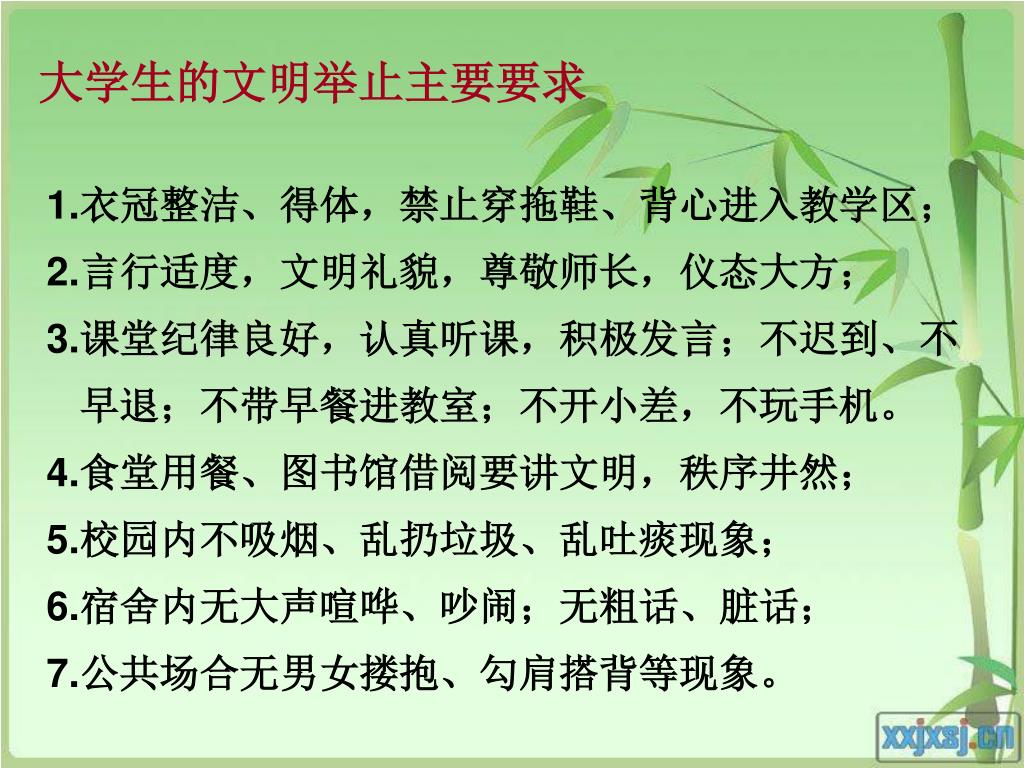 大学生的文明举止主要要求

1.衣冠整洁、得体，禁止穿拖鞋、背心进入教学区；

2.言行适度，文明礼貌，尊敬师长，仪态大方；

3.课堂纪律良好，认真听课，积极发言；不迟到、不早退；不带早餐进教室；不开小差，不玩手机。

4.食堂用餐、图书馆借阅要讲文明，秩序井然；

5.校园内不吸烟、乱扔垃圾、乱吐痰现象；

6.宿舍内无大声喧哗、吵闹；无粗话、脏话；

7.公共场合无男女搂抱、勾肩搭背等现象。

xxjxsj.cn